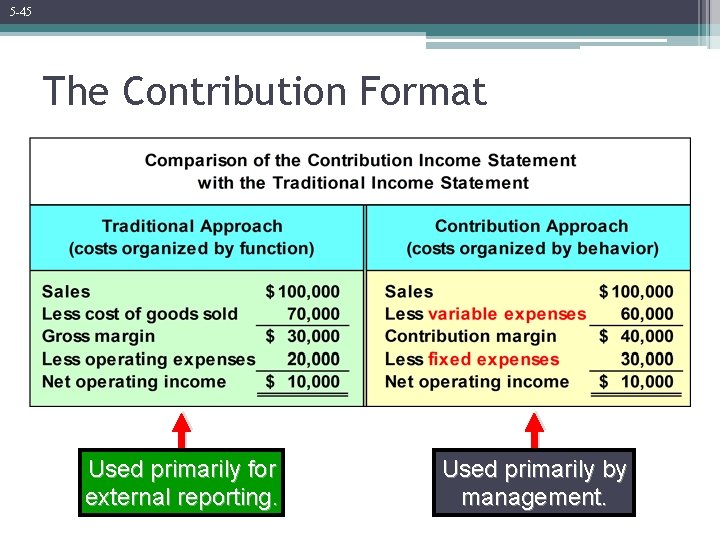 5-45

The Contribution Format

Comparison of the Contribution Income Statement with the Traditional Income Statement

Traditional Approach (costs organized by function)

| | |
|---|---|
| Sales | $ 100,000 |
| Less cost of goods sold | 70,000 |
| Gross margin | $ 30,000 |
| Less operating expenses | 20,000 |
| Net operating income | $ 10,000 |

Contribution Approach (costs organized by behavior)

| | |
|---|---|
| Sales | $ 100,000 |
| Less variable expenses | 60,000 |
| Contribution margin | $ 40,000 |
| Less fixed expenses | 30,000 |
| Net operating income | $ 10,000 |

Used primarily for external reporting.

Used primarily by management.